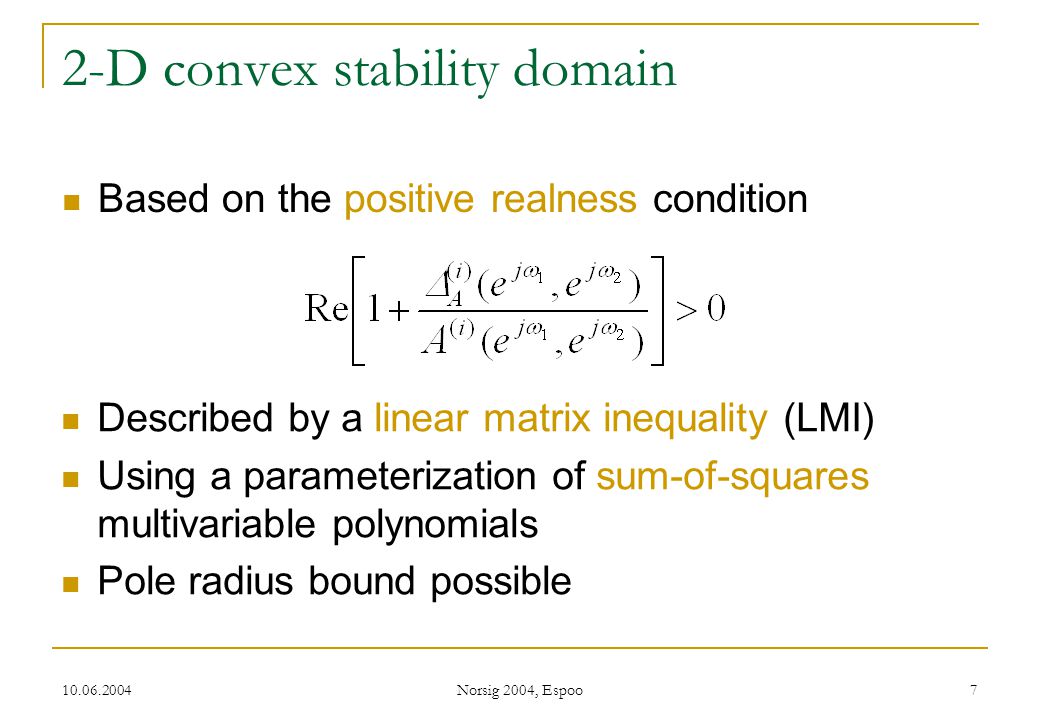 2-D convex stability domain

Based on the positive realness condition

$\mathrm{Re}\left[1+\frac{\Delta_A^{(i)}(e^{j\omega_1},e^{j\omega_2})}{A^{(i)}(e^{j\omega_1},e^{j\omega_2})}\right]>0$

Described by a linear matrix inequality (LMI)

Using a parameterization of sum-of-squares multivariable polynomials

Pole radius bound possible

10.06.2004 Norsig 2004, Espoo 7